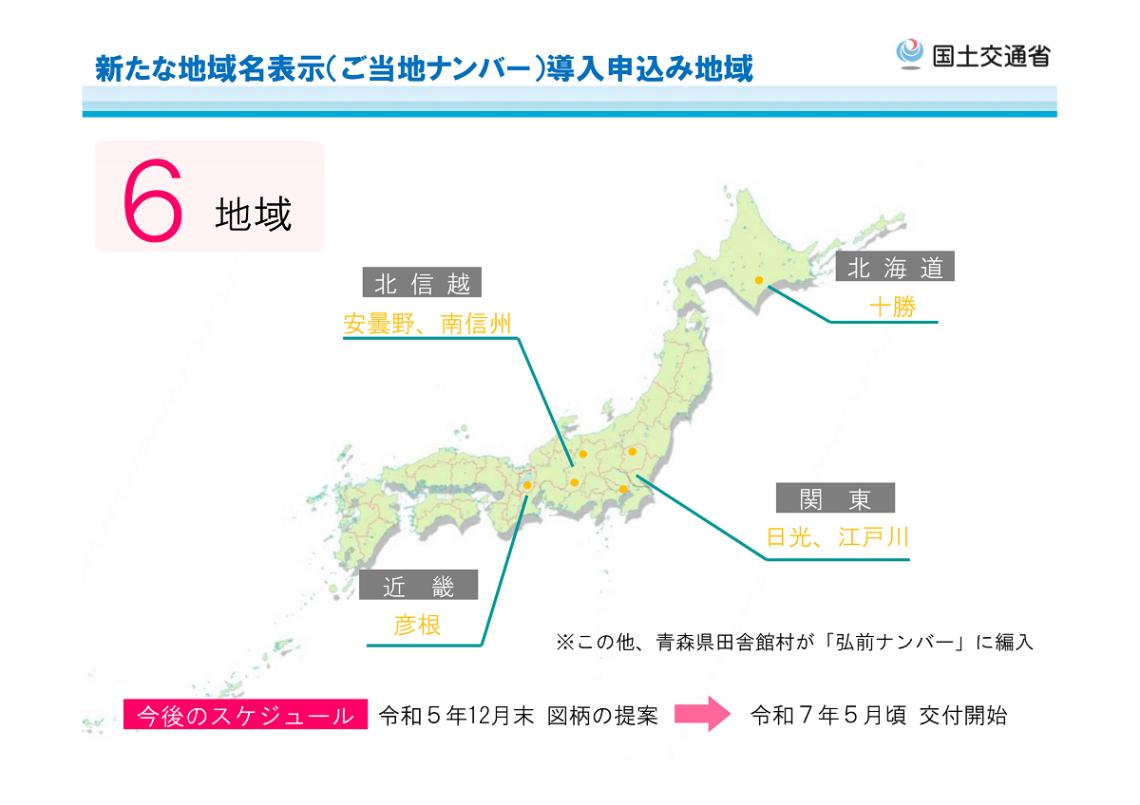 新たな地域名表示(ご当地ナンバー)導入申込み地域

国土交通省

6 地域

北信越
安曇野、南信州

北海道
十勝

関東
日光、江戸川

近畿
彦根

※この他、青森県田舎館村が「弘前ナンバー」に編入

今後のスケジュール 令和5年12月末 図柄の提案 令和7年5月頃 交付開始